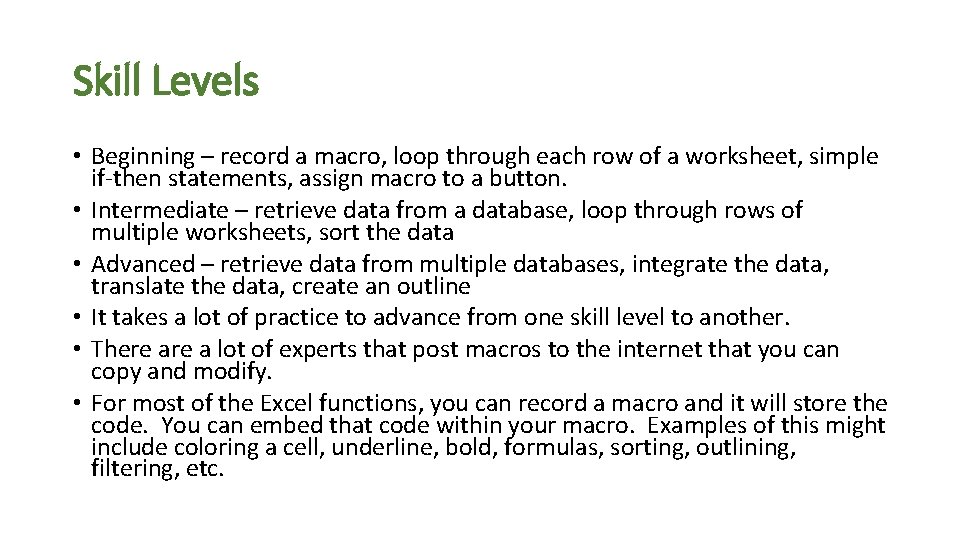 Skill Levels

• Beginning – record a macro, loop through each row of a worksheet, simple if-then statements, assign macro to a button.
• Intermediate – retrieve data from a database, loop through rows of multiple worksheets, sort the data
• Advanced – retrieve data from multiple databases, integrate the data, translate the data, create an outline
• It takes a lot of practice to advance from one skill level to another.
• There are a lot of experts that post macros to the internet that you can copy and modify.
• For most of the Excel functions, you can record a macro and it will store the code. You can embed that code within your macro. Examples of this might include coloring a cell, underline, bold, formulas, sorting, outlining, filtering, etc.